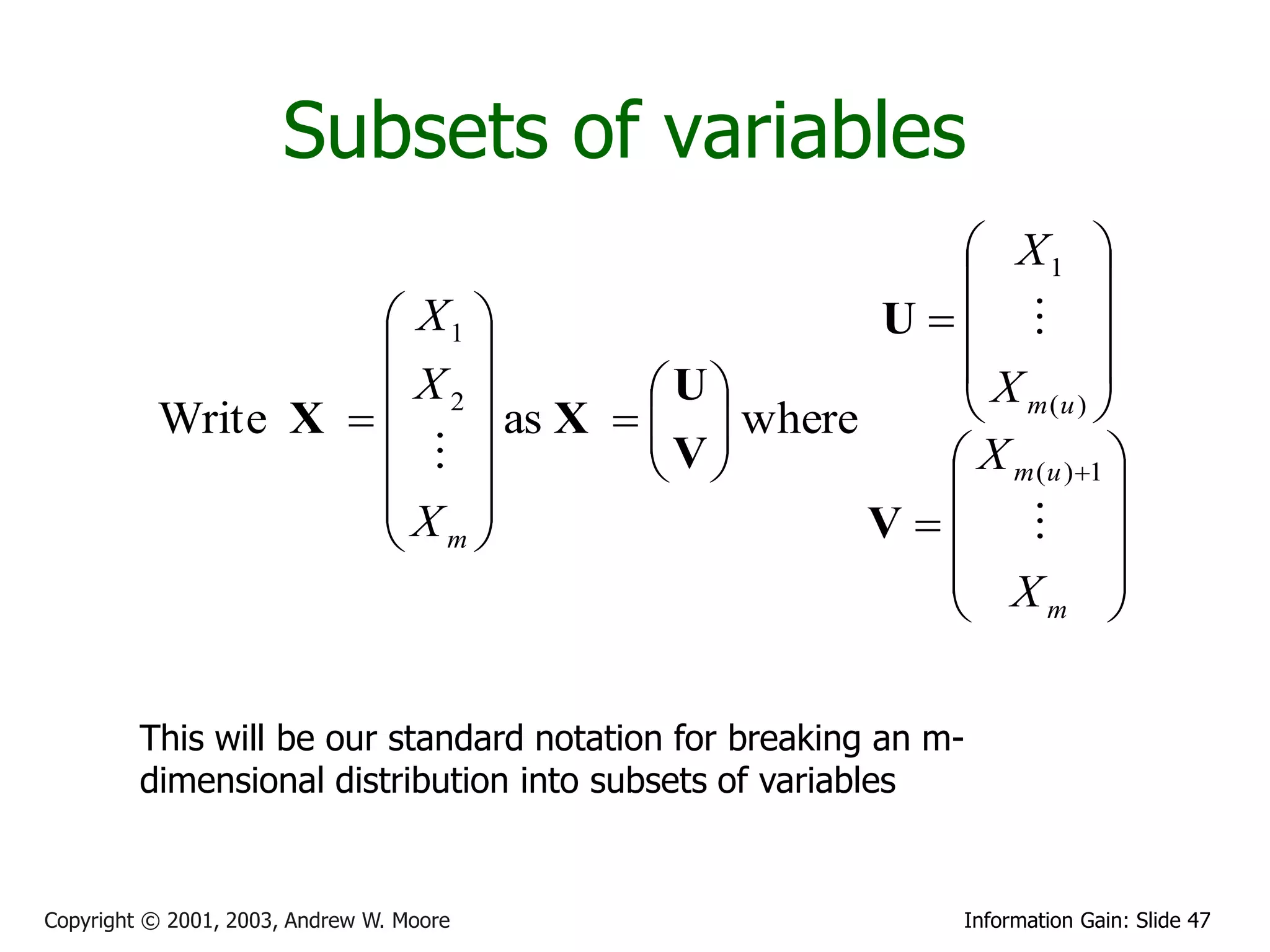 Subsets of variables

Write $\mathbf{X} = \begin{pmatrix} X_1 \\ X_2 \\ \vdots \\ X_m \end{pmatrix}$ as $\mathbf{X} = \begin{pmatrix} \mathbf{U} \\ \mathbf{V} \end{pmatrix}$ where $\mathbf{U} = \begin{pmatrix} X_1 \\ \vdots \\ X_{m(u)} \end{pmatrix}$ $\mathbf{V} = \begin{pmatrix} X_{m(u)+1} \\ \vdots \\ X_m \end{pmatrix}$

This will be our standard notation for breaking an m-dimensional distribution into subsets of variables

Copyright © 2001, 2003, Andrew W. Moore

Information Gain: Slide 47